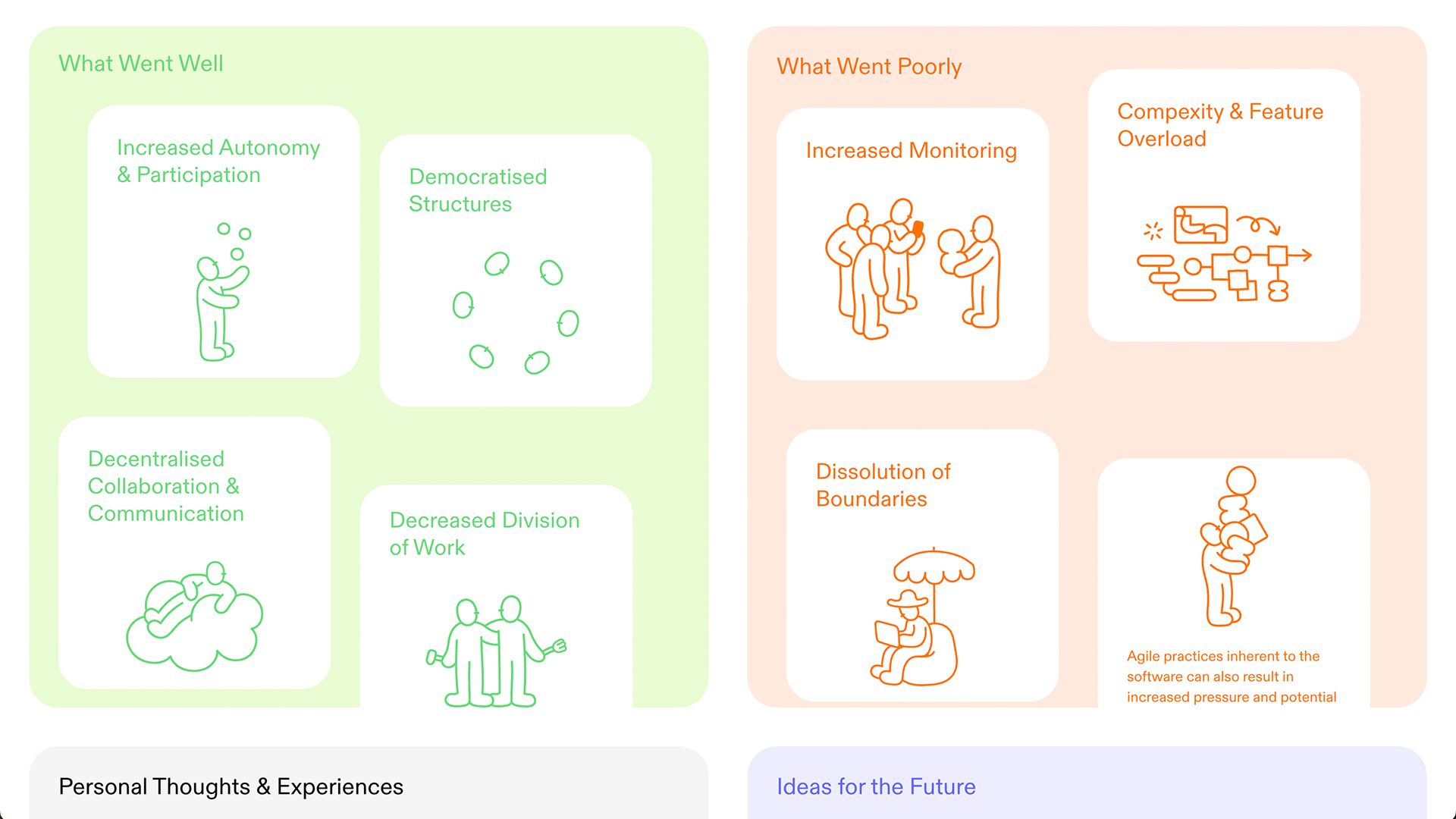 What Went Well

Increased Autonomy & Participation

Democratised Structures

Decentralised Collaboration & Communication

Decreased Division of Work

What Went Poorly

Increased Monitoring

Compexity & Feature Overload

Dissolution of Boundaries

Agile practices inherent to the software can also result in increased pressure and potential

Personal Thoughts & Experiences

Ideas for the Future